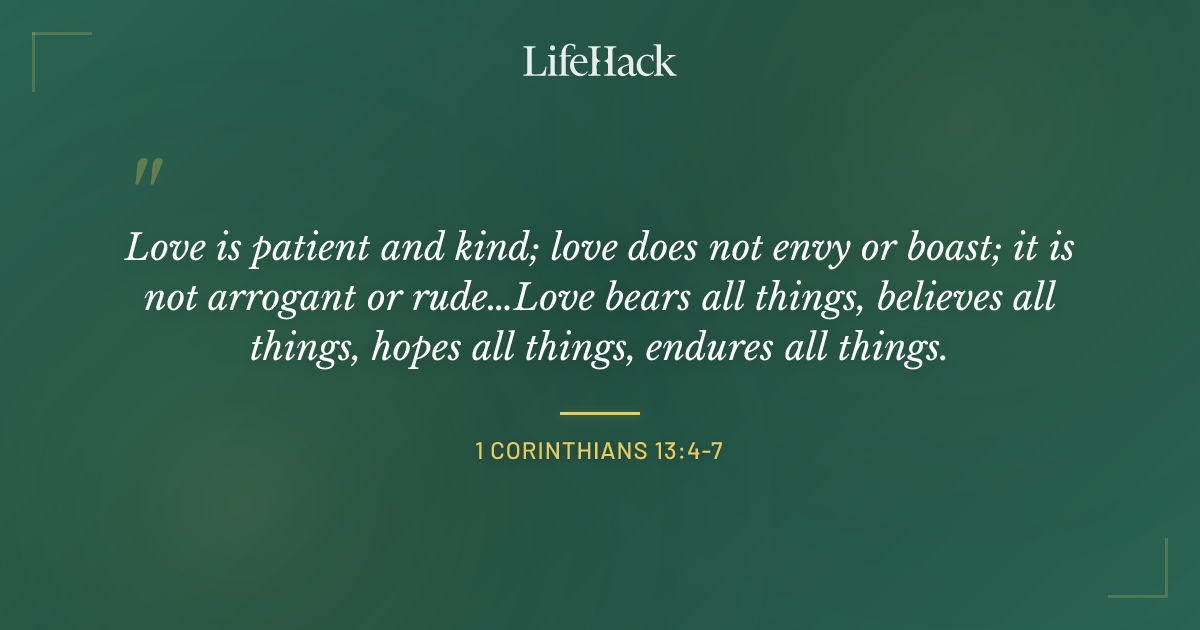 LifeHack

"

Love is patient and kind; love does not envy or boast; it is not arrogant or rude...Love bears all things, believes all things, hopes all things, endures all things.

1 CORINTHIANS 13:4-7